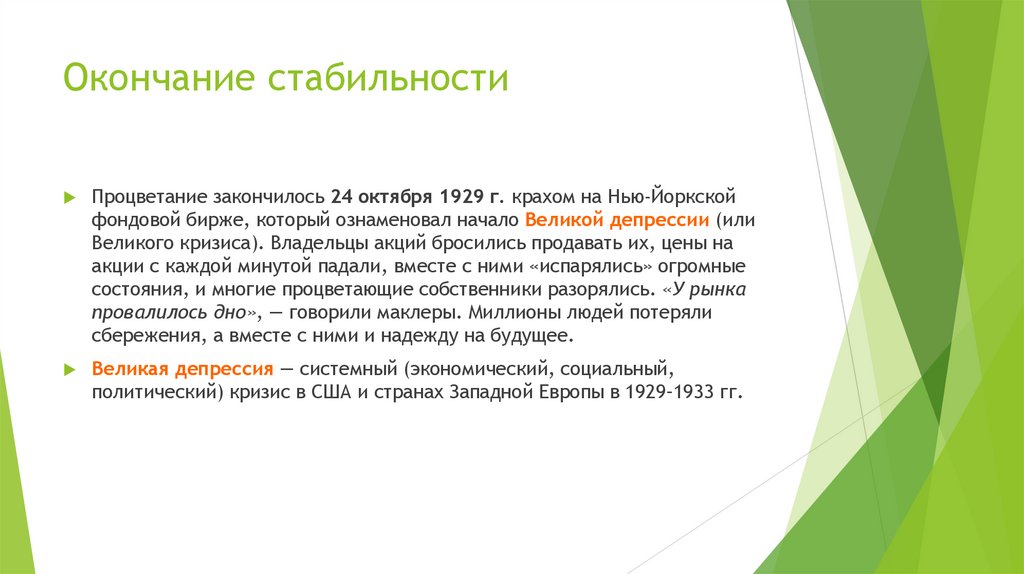 Окончание стабильности

Процветание закончилось 24 октября 1929 г. крахом на Нью-Йоркской фондовой бирже, который ознаменовал начало Великой депрессии (или Великого кризиса). Владельцы акций бросились продавать их, цены на акции с каждой минутой падали, вместе с ними «испарялись» огромные состояния, и многие процветающие собственники разорялись. «У рынка провалилось дно», — говорили маклеры. Миллионы людей потеряли сбережения, а вместе с ними и надежду на будущее.

Великая депрессия — системный (экономический, социальный, политический) кризис в США и странах Западной Европы в 1929-1933 гг.